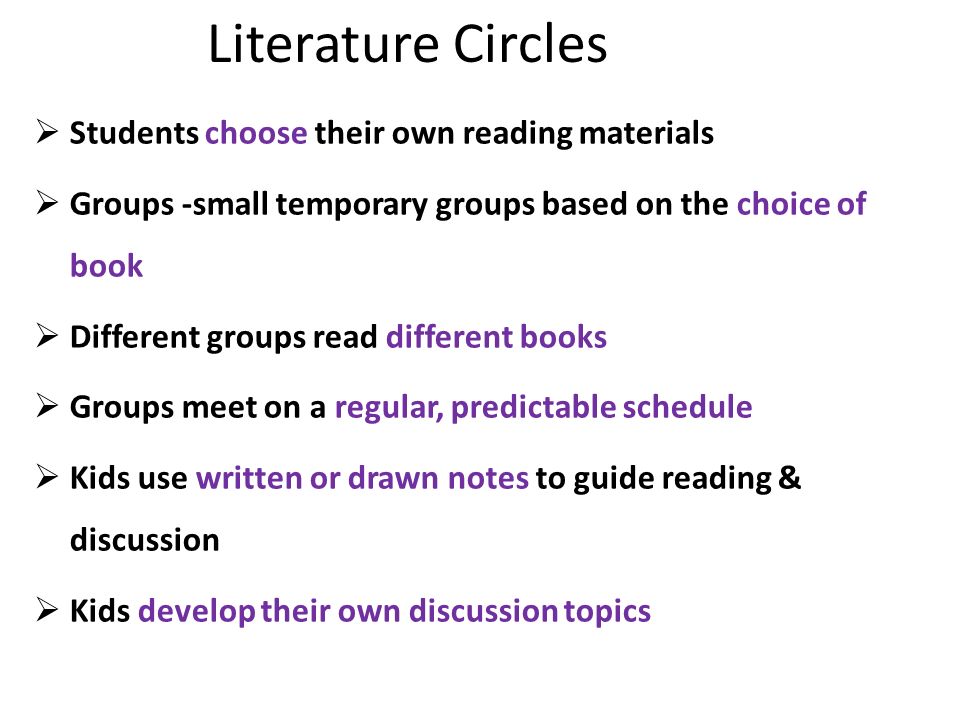 Literature Circles

➢ Students choose their own reading materials

➢ Groups -small temporary groups based on the choice of book

➢ Different groups read different books

➢ Groups meet on a regular, predictable schedule

➢ Kids use written or drawn notes to guide reading & discussion

➢ Kids develop their own discussion topics